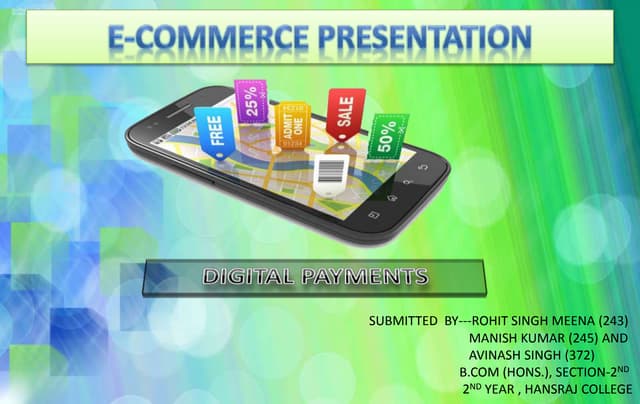 E-COMMERCE PRESENTATION

FREE

25%

ADMIT ONE

SALE

50%

DIGITAL PAYMENTS

SUBMITTED BY---ROHIT SINGH MEENA (243)
MANISH KUMAR (245) AND
AVINASH SINGH (372)
B.COM (HONS.), SECTION-2$^{ND}$
2$^{ND}$ YEAR , HANSRAJ COLLEGE